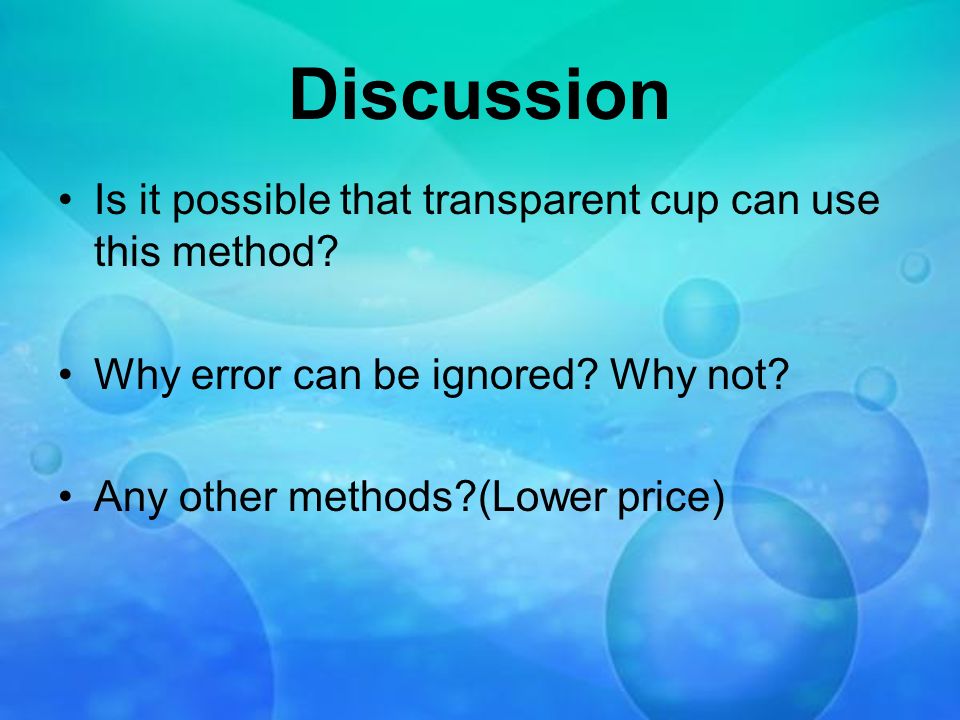 Discussion

• Is it possible that transparent cup can use this method?

• Why error can be ignored? Why not?

• Any other methods?(Lower price)